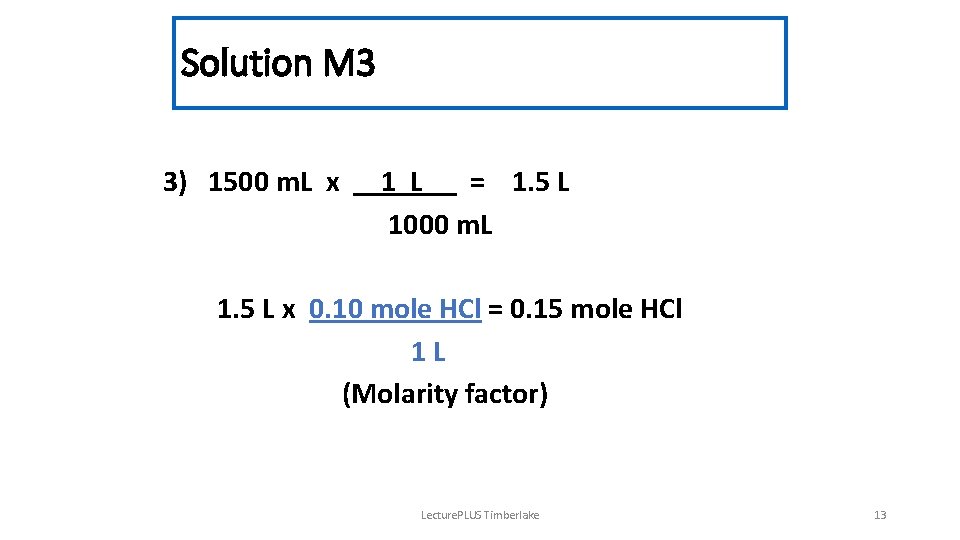 Solution M3

3) 1500 mL x $\frac{1\ L}{1000\ mL}$ = 1.5 L

1.5 L x $\frac{0.10\ mole\ HCl}{1\ L}$ = 0.15 mole HCl

(Molarity factor)

LecturePLUS Timberlake

13